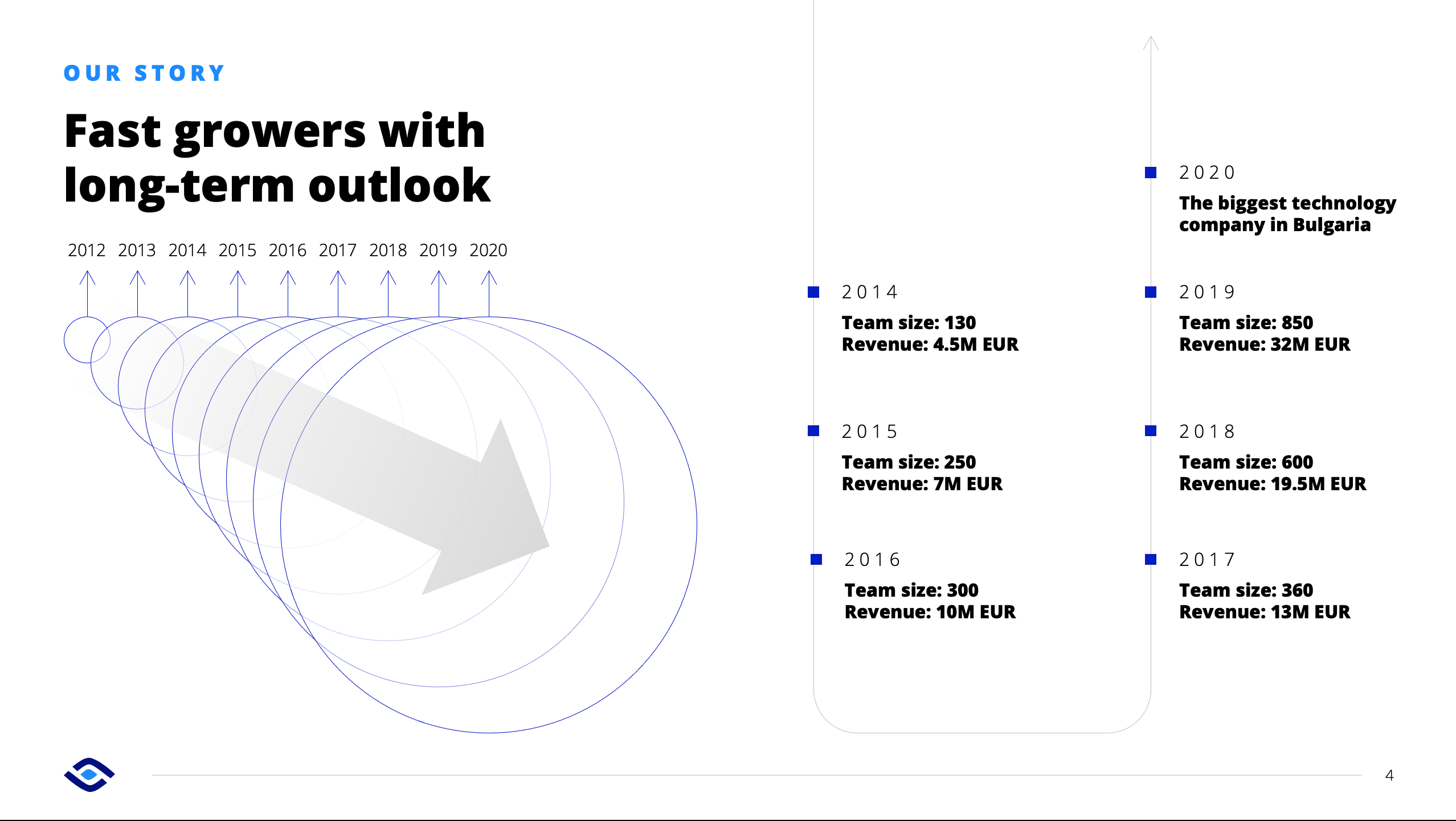 OUR STORY

Fast growers with long-term outlook

2012 2013 2014 2015 2016 2017 2018 2019 2020

2014
Team size: 130
Revenue: 4.5M EUR

2015
Team size: 250
Revenue: 7M EUR

2016
Team size: 300
Revenue: 10M EUR

2017
Team size: 360
Revenue: 13M EUR

2018
Team size: 600
Revenue: 19.5M EUR

2019
Team size: 850
Revenue: 32M EUR

2020
The biggest technology company in Bulgaria

4